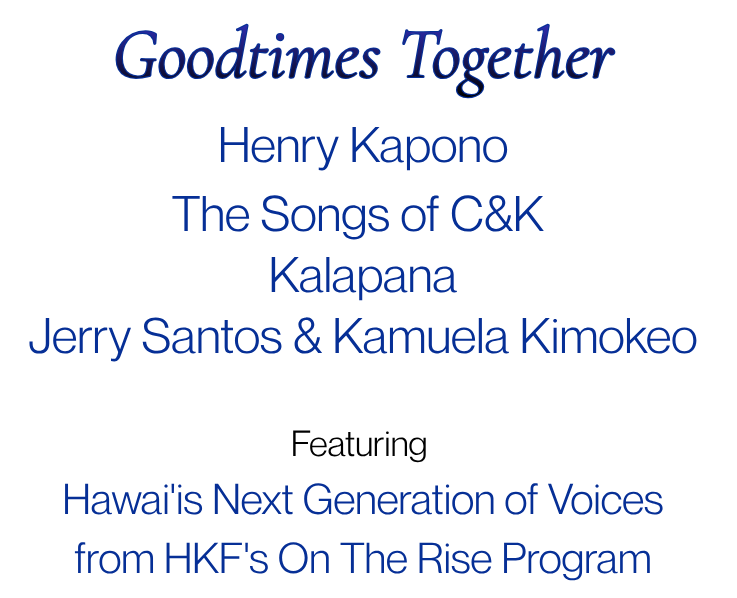 Goodtimes Together

Henry Kapono
The Songs of C&K
Kalapana
Jerry Santos & Kamuela Kimokeo

Featuring

Hawai'is Next Generation of Voices from HKF's On The Rise Program